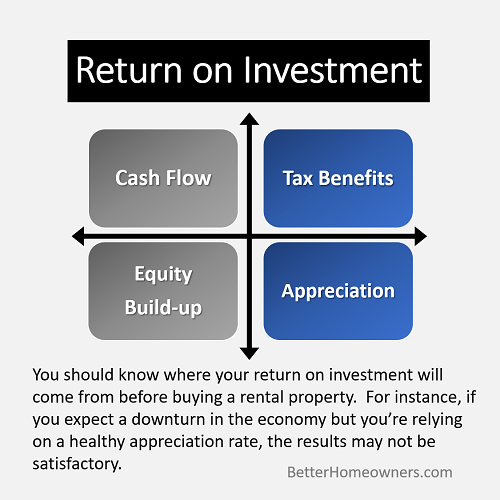 Return on Investment

Cash Flow

Tax Benefits

Equity Build-up

Appreciation

You should know where your return on investment will come from before buying a rental property.  For instance, if you expect a downturn in the economy but you're relying on a healthy appreciation rate, the results may not be satisfactory.

BetterHomeowners.com